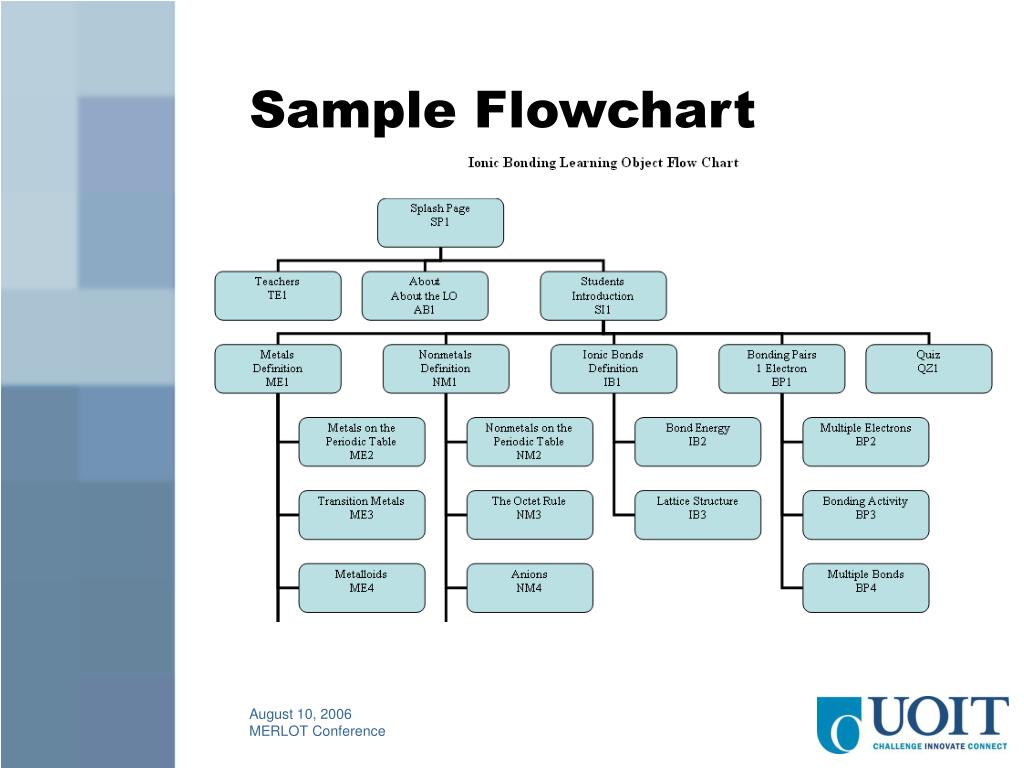 Sample Flowchart

Ionic Bonding Learning Object Flow Chart

Splash Page
SP1

Teachers
TE1

About
About the LO
AB1

Students
Introduction
SI1

Metals
Definition
ME1

Nonmetals
Definition
NM1

Ionic Bonds
Definition
IB1

Bonding Pairs
1 Electron
BP1

Quiz
QZ1

Metals on the Periodic Table
ME2

Transition Metals
ME3

Metalloids
ME4

Nonmetals on the Periodic Table
NM2

The Octet Rule
NM3

Anions
NM4

Bond Energy
IB2

Lattice Structure
IB3

Multiple Electrons
BP2

Bonding Activity
BP3

Multiple Bonds
BP4

August 10, 2006
MERLOT Conference

UOIT
CHALLENGE INNOVATE CONNECT